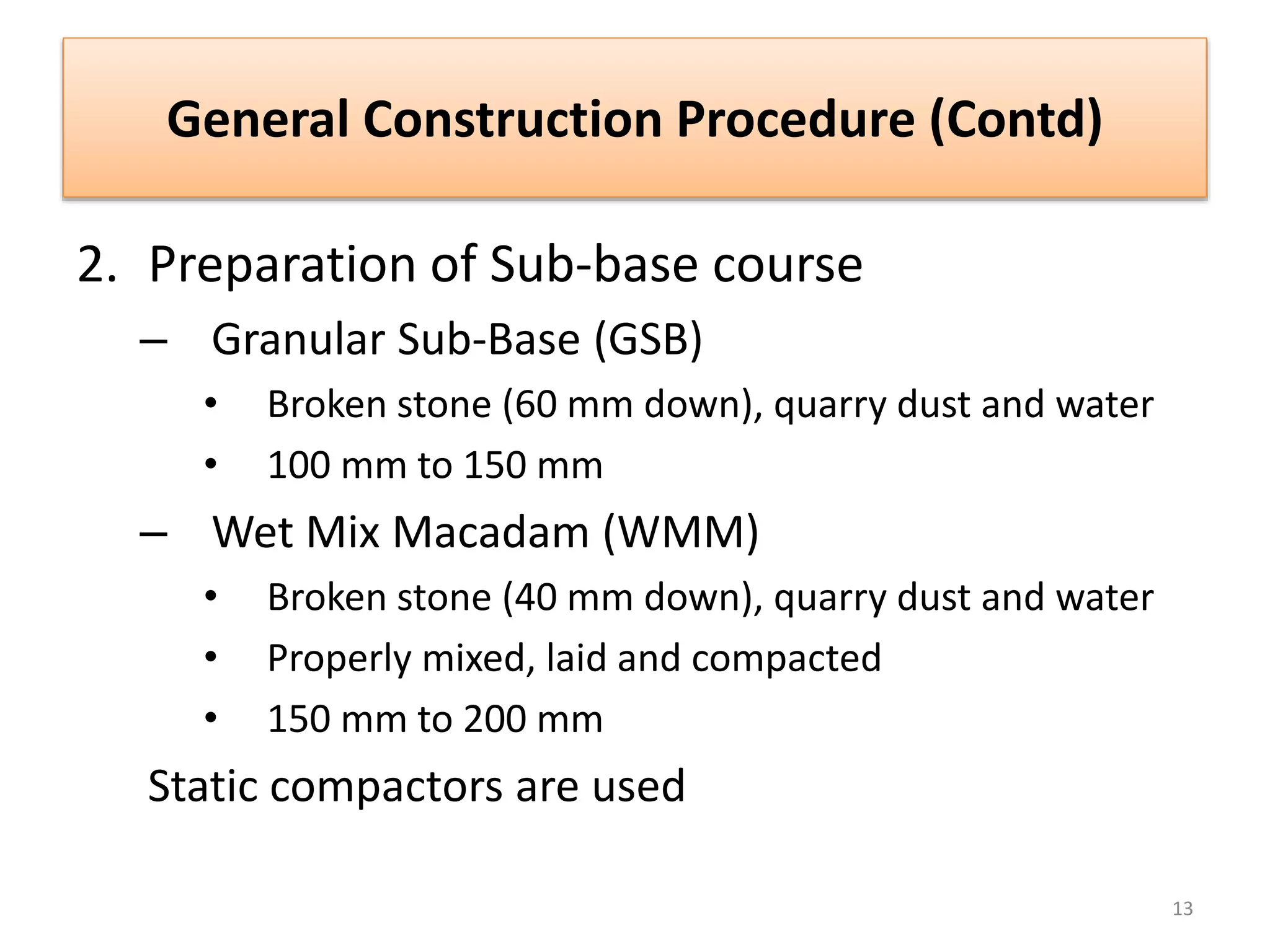 General Construction Procedure (Contd)

2. Preparation of Sub-base course

– Granular Sub-Base (GSB)

• Broken stone (60 mm down), quarry dust and water

• 100 mm to 150 mm

– Wet Mix Macadam (WMM)

• Broken stone (40 mm down), quarry dust and water

• Properly mixed, laid and compacted

• 150 mm to 200 mm

Static compactors are used

13